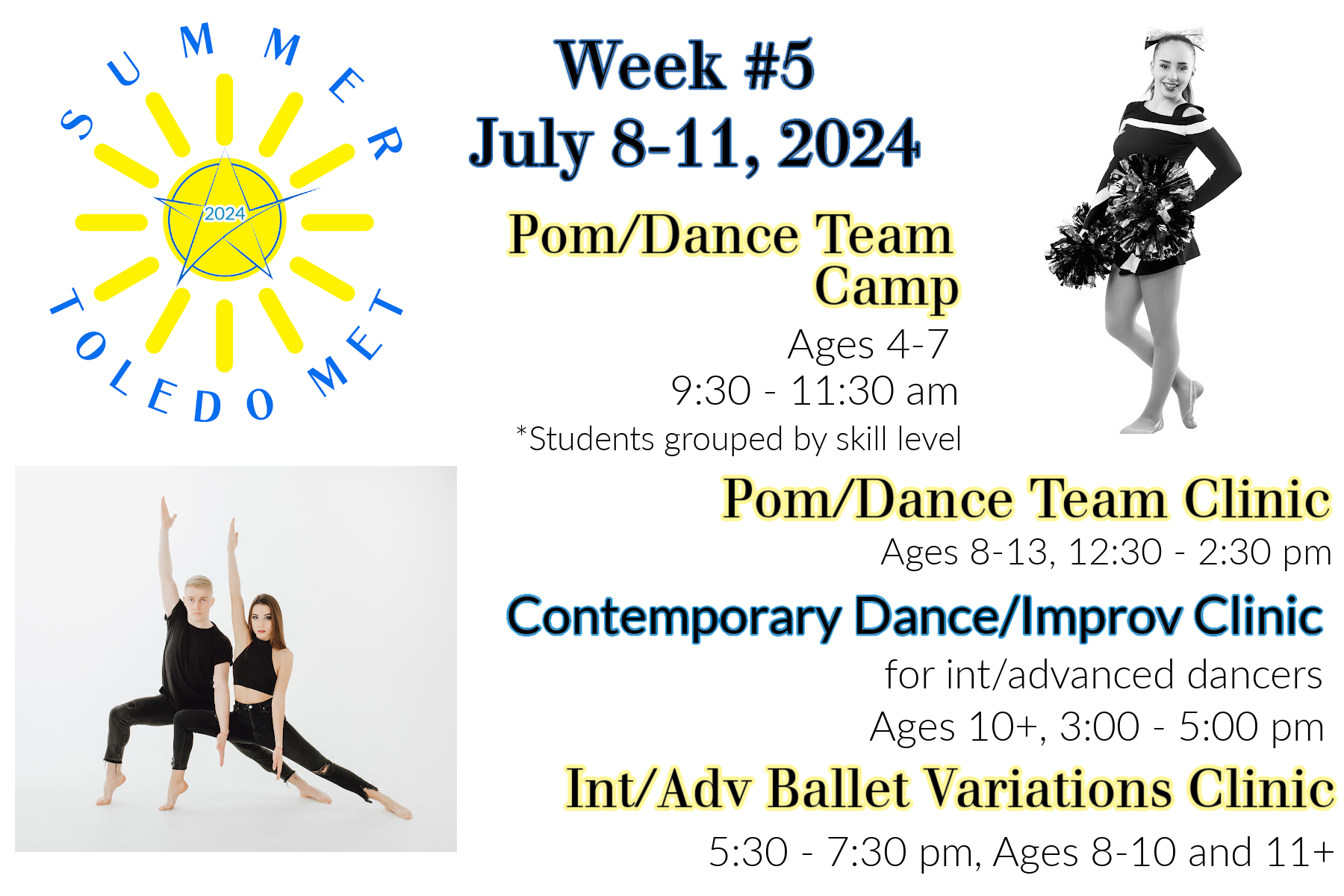 SUMMER
2024
TOLEDO MET

Week #5
July 8-11, 2024

Pom/Dance Team Camp
Ages 4-7
9:30 - 11:30 am
*Students grouped by skill level

Pom/Dance Team Clinic
Ages 8-13, 12:30 - 2:30 pm

Contemporary Dance/Improv Clinic
for int/advanced dancers
Ages 10+, 3:00 - 5:00 pm

Int/Adv Ballet Variations Clinic
5:30 - 7:30 pm, Ages 8-10 and 11+